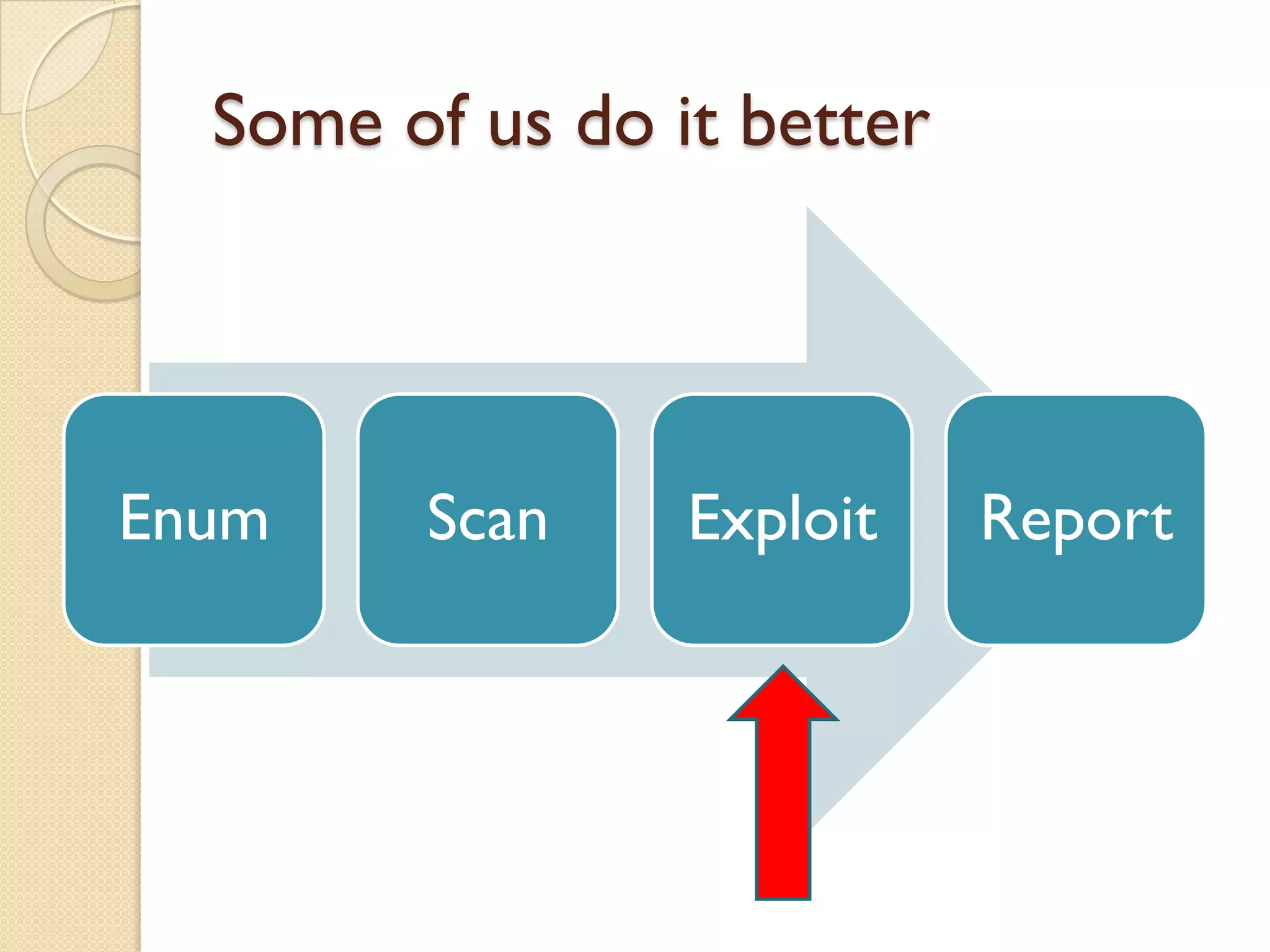 Some of us do it better

Enum

Scan

Exploit

Report